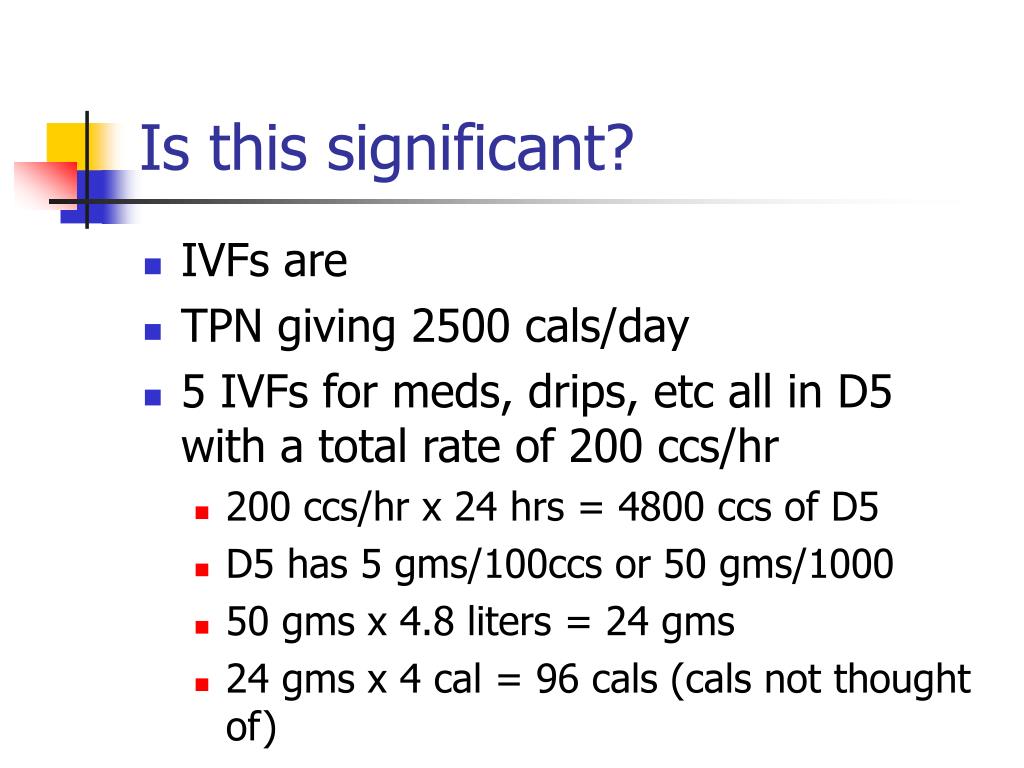 Is this significant?

- IVFs are
- TPN giving 2500 cals/day
- 5 IVFs for meds, drips, etc all in D5 with a total rate of 200 ccs/hr
  - 200 ccs/hr x 24 hrs = 4800 ccs of D5
  - D5 has 5 gms/100ccs or 50 gms/1000
  - 50 gms x 4.8 liters = 24 gms
  - 24 gms x 4 cal = 96 cals (cals not thought of)